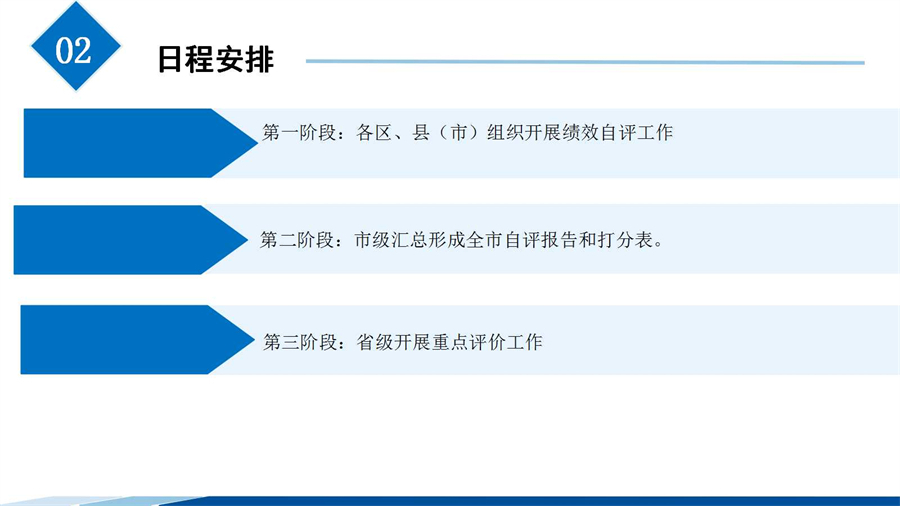 02

日程安排

第一阶段：各区、县（市）组织开展绩效自评工作

第二阶段：市级汇总形成全市自评报告和打分表。

第三阶段：省级开展重点评价工作